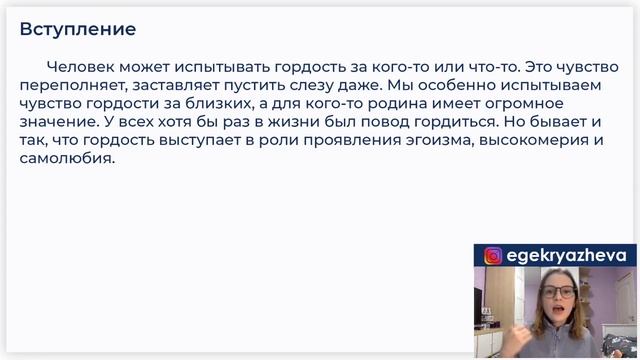 Вступление

Человек может испытывать гордость за кого-то или что-то. Это чувство переполняет, заставляет пустить слезу даже. Мы особенно испытываем чувство гордости за близких, а для кого-то родина имеет огромное значение. У всех хотя бы раз в жизни был повод гордиться. Но бывает и так, что гордость выступает в роли проявления эгоизма, высокомерия и самолюбия.

egekryazheva